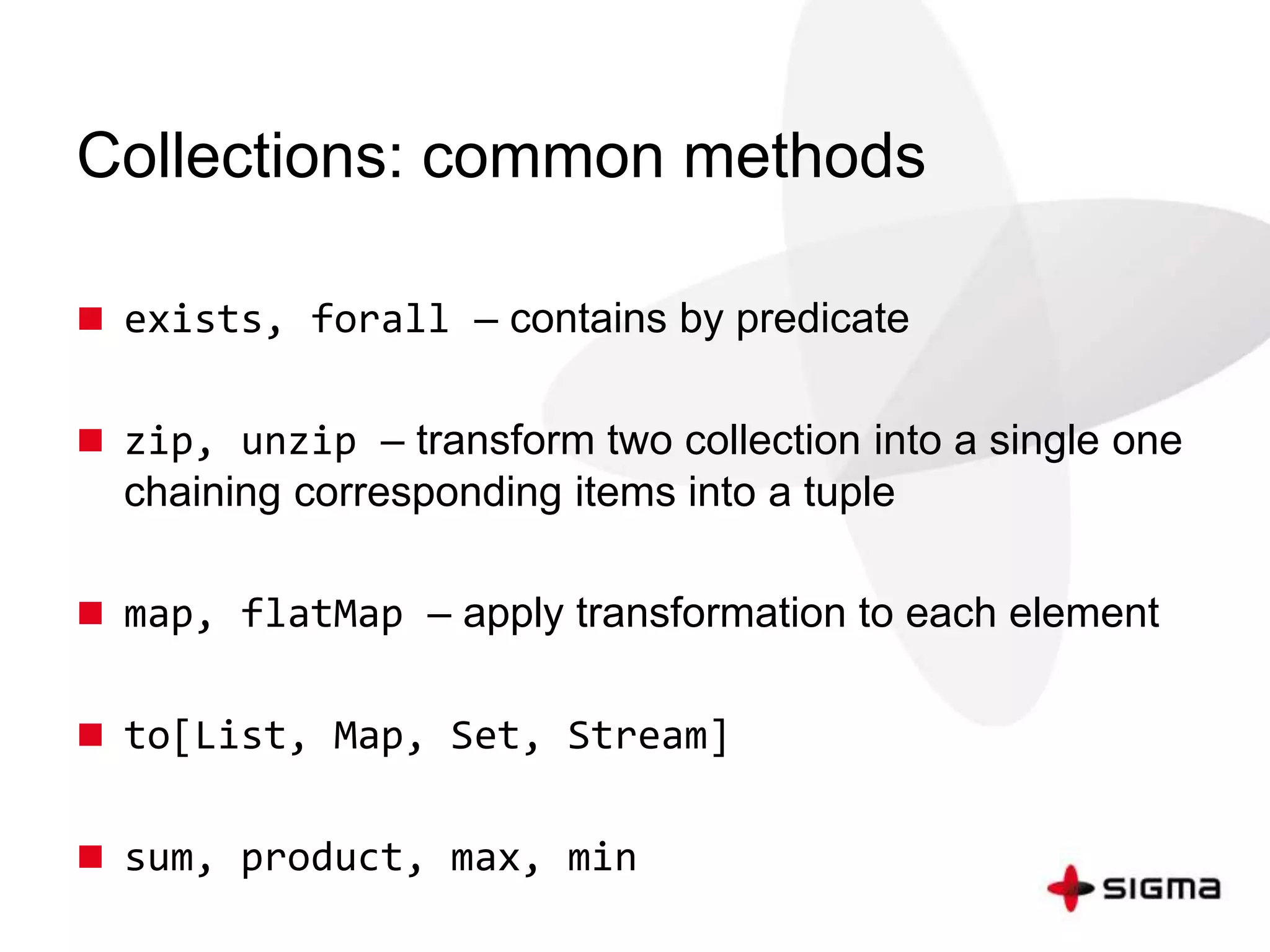 Collections: common methods

exists, forall – contains by predicate

zip, unzip – transform two collection into a single one chaining corresponding items into a tuple

map, flatMap – apply transformation to each element

to[List, Map, Set, Stream]

sum, product, max, min

SIGMA